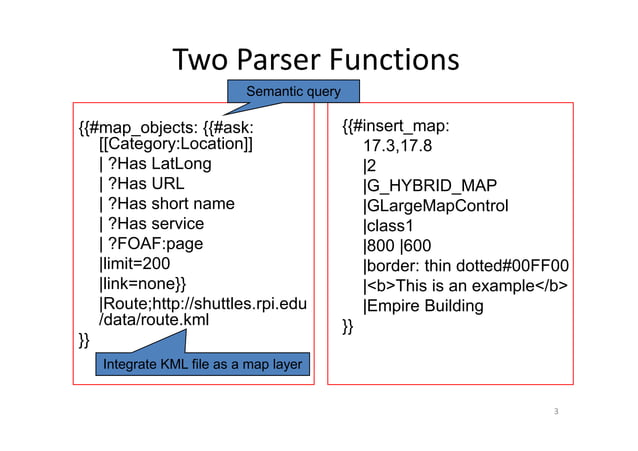 Two Parser Functions

Semantic query

{{#map_objects: {{#ask:
[[Category:Location]]
| ?Has LatLong
| ?Has URL
| ?Has short name
| ?Has service
| ?FOAF:page
|limit=200
|link=none}}
|Route;http://shuttles.rpi.edu/data/route.kml
}}

Integrate KML file as a map layer

{{#insert_map:
17.3,17.8
|2
|G_HYBRID_MAP
|GLargeMapControl
|class1
|800 |600
|border: thin dotted#00FF00
|<b>This is an example</b>
|Empire Building
}}

3